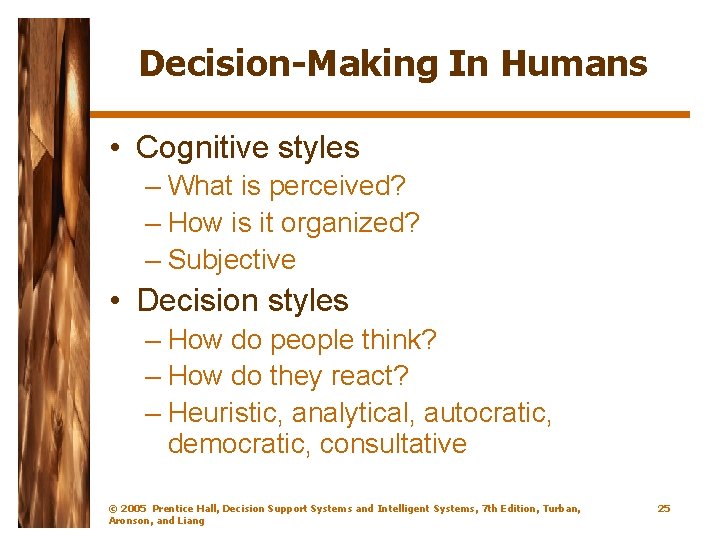 Decision-Making In Humans

• Cognitive styles
– What is perceived?
– How is it organized?
– Subjective
• Decision styles
– How do people think?
– How do they react?
– Heuristic, analytical, autocratic, democratic, consultative

© 2005 Prentice Hall, Decision Support Systems and Intelligent Systems, 7th Edition, Turban, Aronson, and Liang

25